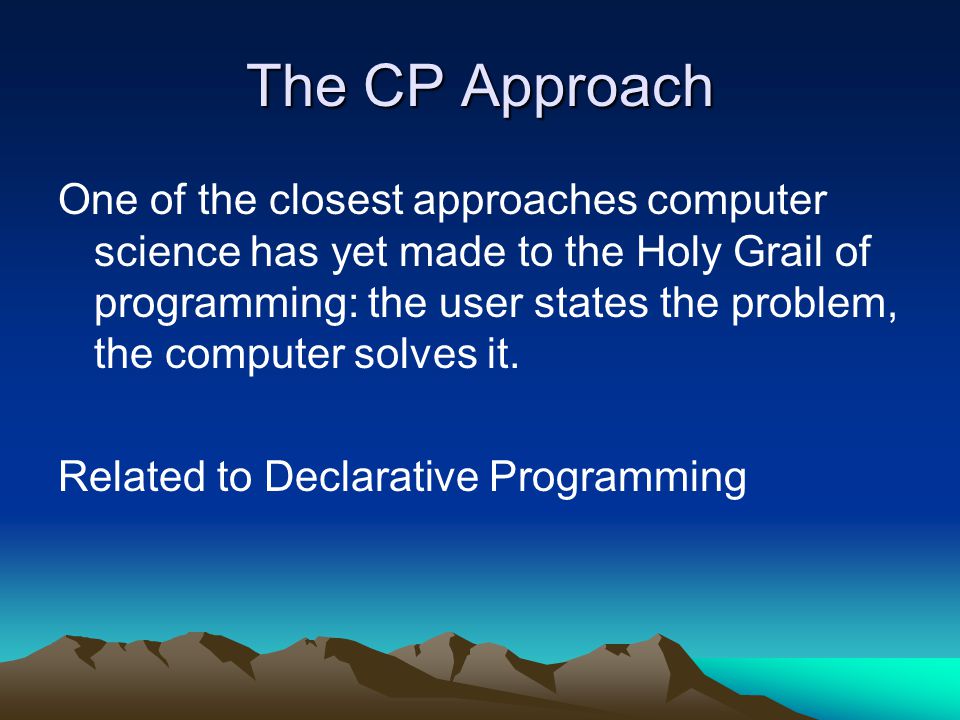 The CP Approach

One of the closest approaches computer science has yet made to the Holy Grail of programming: the user states the problem, the computer solves it.

Related to Declarative Programming